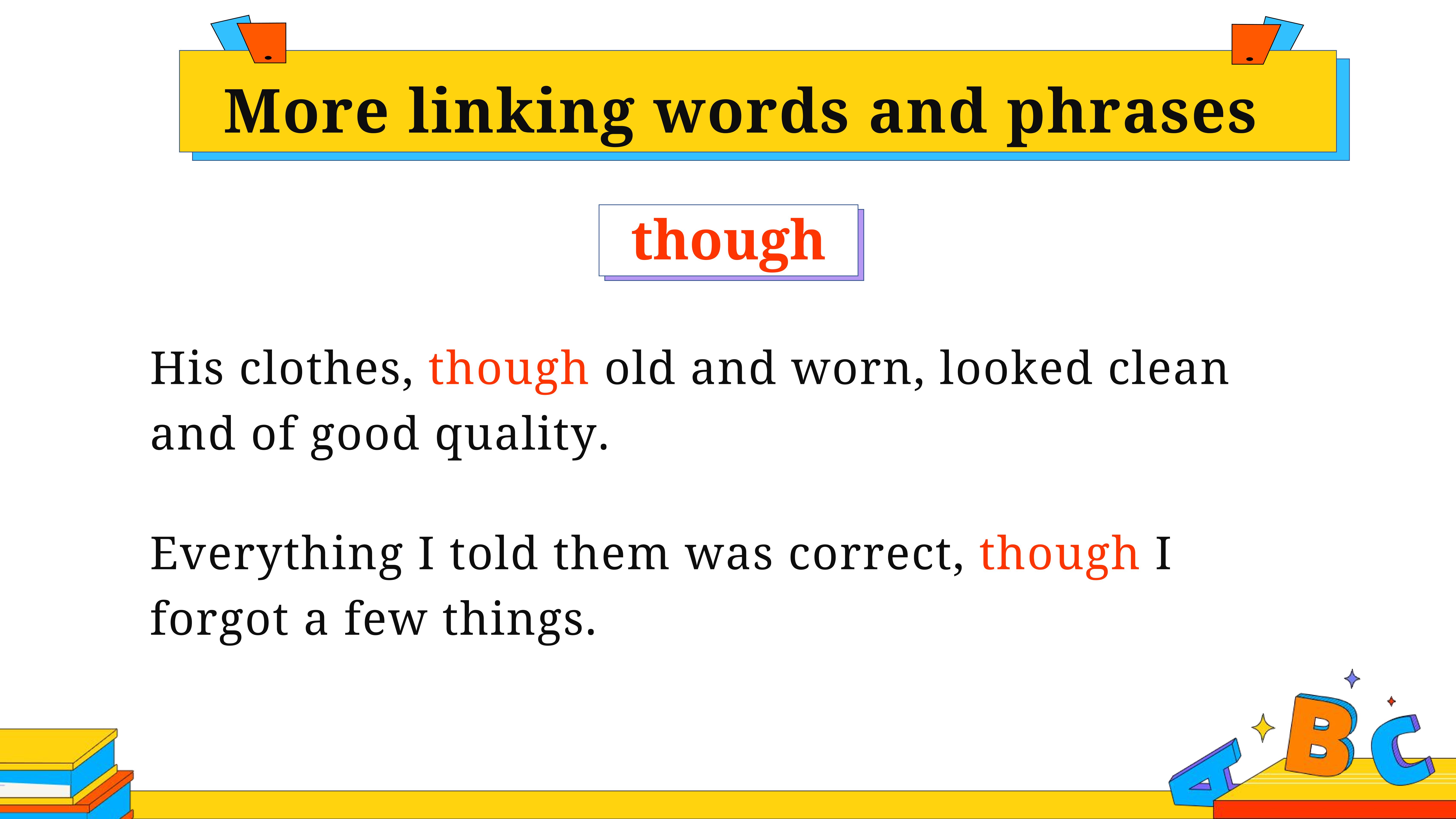 More linking words and phrases

though

His clothes, though old and worn, looked clean and of good quality.

Everything I told them was correct, though I forgot a few things.

A B C